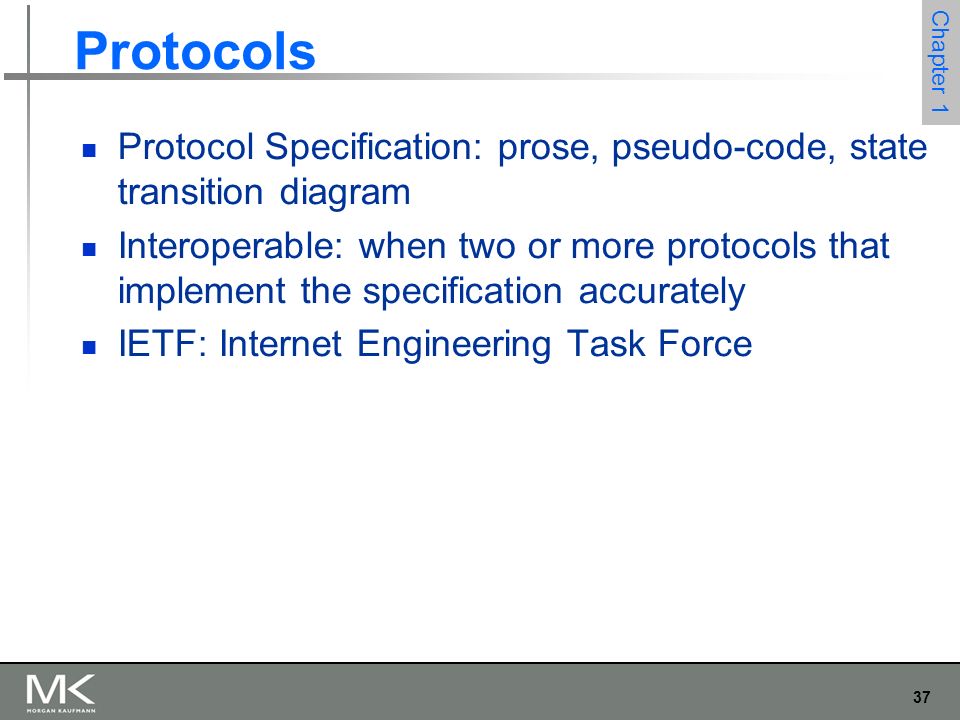 Protocols

Chapter 1

- Protocol Specification: prose, pseudo-code, state transition diagram
- Interoperable: when two or more protocols that implement the specification accurately
- IETF: Internet Engineering Task Force

MK
MORGAN KAUFMANN

37